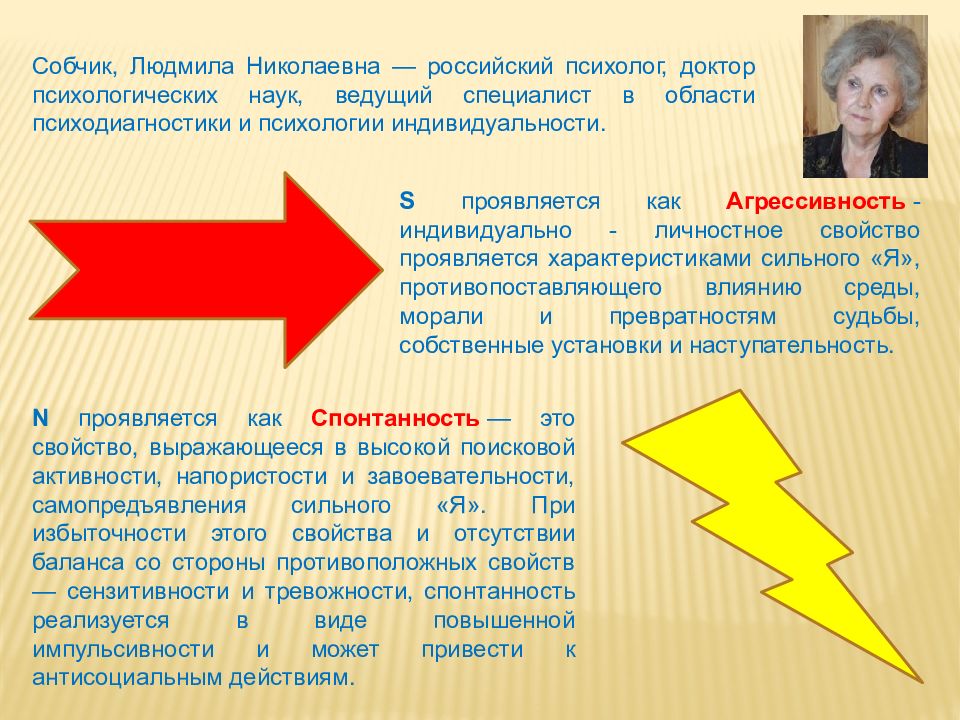 Собчик, Людмила Николаевна — российский психолог, доктор психологических наук, ведущий специалист в области психодиагностики и психологии индивидуальности.

S проявляется как Агрессивность - индивидуально - личностное свойство проявляется характеристиками сильного «Я», противопоставляющего влиянию среды, морали и превратностям судьбы, собственные установки и наступательность.

N проявляется как Спонтанность — это свойство, выражающееся в высокой поисковой активности, напористости и завоевательности, самопредъявления сильного «Я». При избыточности этого свойства и отсутствии баланса со стороны противоположных свойств — сензитивности и тревожности, спонтанность реализуется в виде повышенной импульсивности и может привести к антисоциальным действиям.